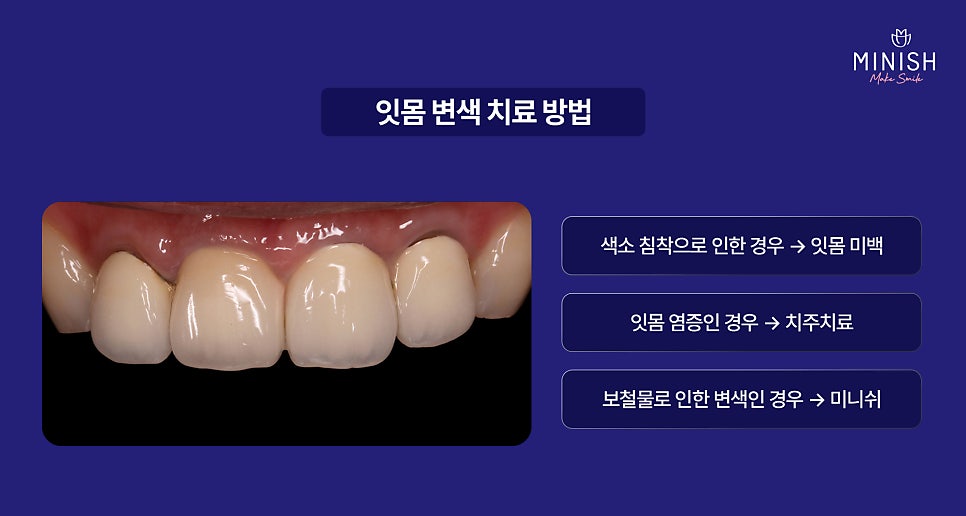 MINISH
Make Smile

잇몸 변색 치료 방법

색소 침착으로 인한 경우 → 잇몸 미백

잇몸 염증인 경우 → 치주치료

보철물로 인한 변색인 경우 → 미니쉬